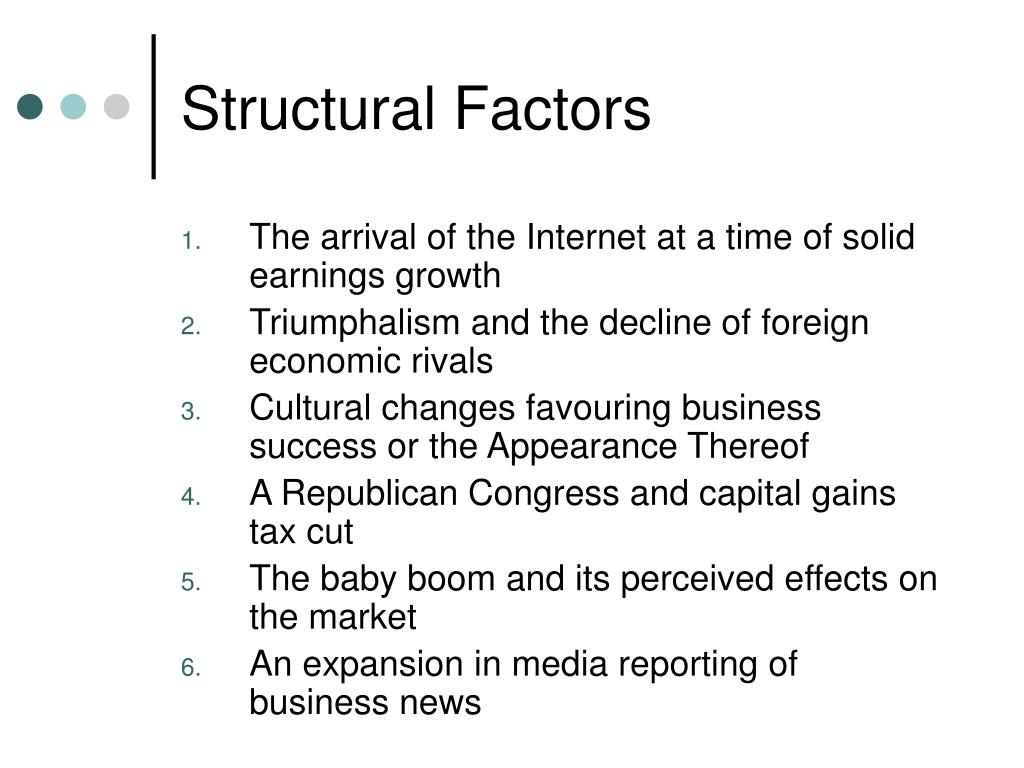 Structural Factors

1. The arrival of the Internet at a time of solid earnings growth
2. Triumphalism and the decline of foreign economic rivals
3. Cultural changes favouring business success or the Appearance Thereof
4. A Republican Congress and capital gains tax cut
5. The baby boom and its perceived effects on the market
6. An expansion in media reporting of business news